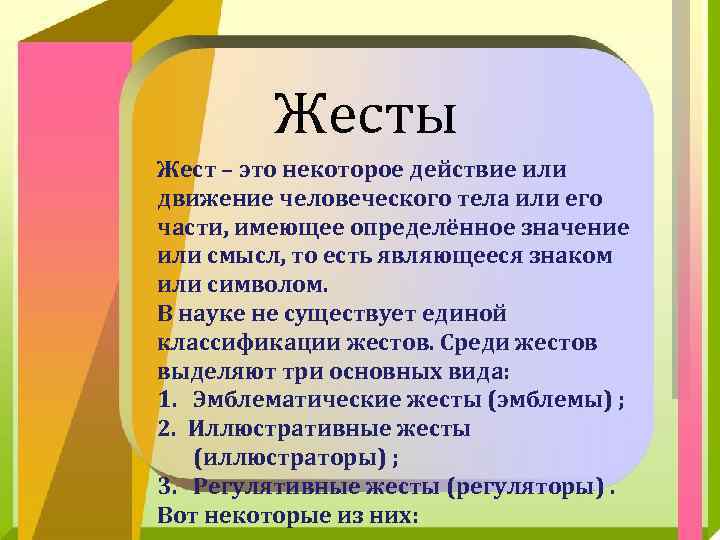 Жесты

Жест – это некоторое действие или движение человеческого тела или его части, имеющее определённое значение или смысл, то есть являющееся знаком или символом.

В науке не существует единой классификации жестов. Среди жестов выделяют три основных вида:

1. Эмблематические жесты (эмблемы) ;
2. Иллюстративные жесты (иллюстраторы) ;
3. Регулятивные жесты (регуляторы) .

Вот некоторые из них: